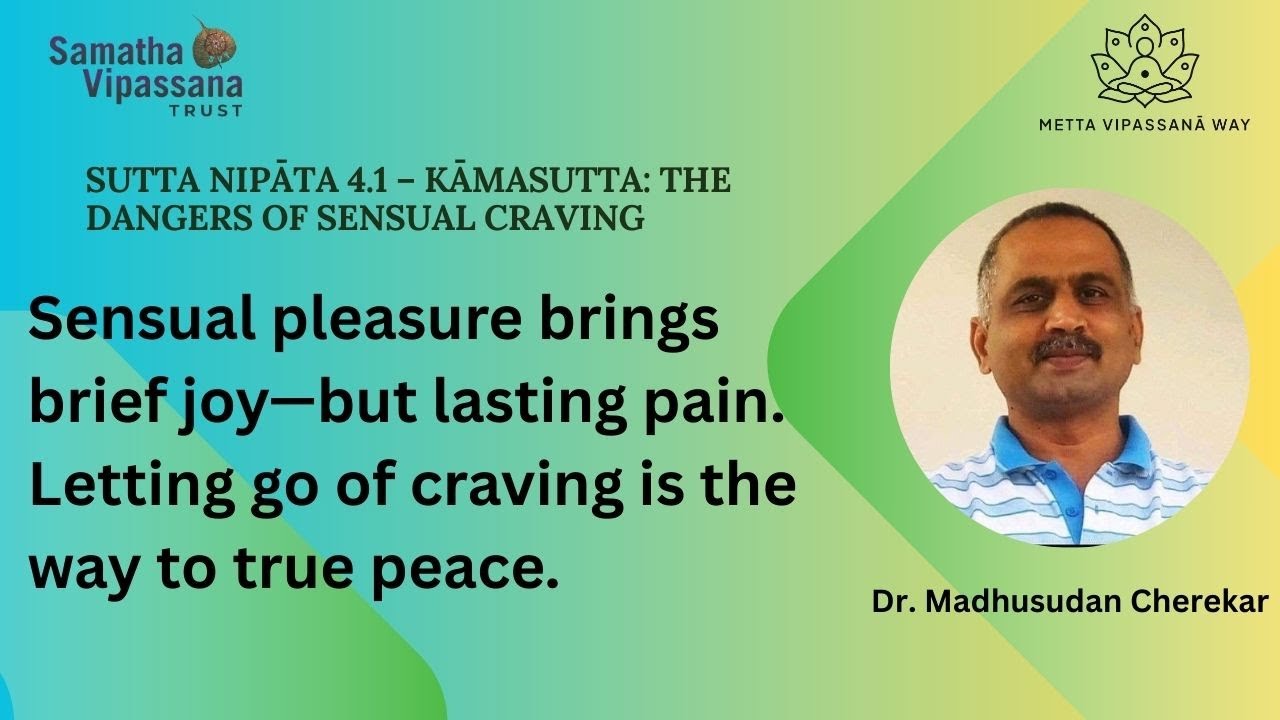 Samatha Vipassana TRUST

METTA VIPASSANĀ WAY

SUTTA NIPĀTA 4.1 – KĀMASUTTA: THE DANGERS OF SENSUAL CRAVING

Sensual pleasure brings brief joy—but lasting pain. Letting go of craving is the way to true peace.

Dr. Madhusudan Cherekar